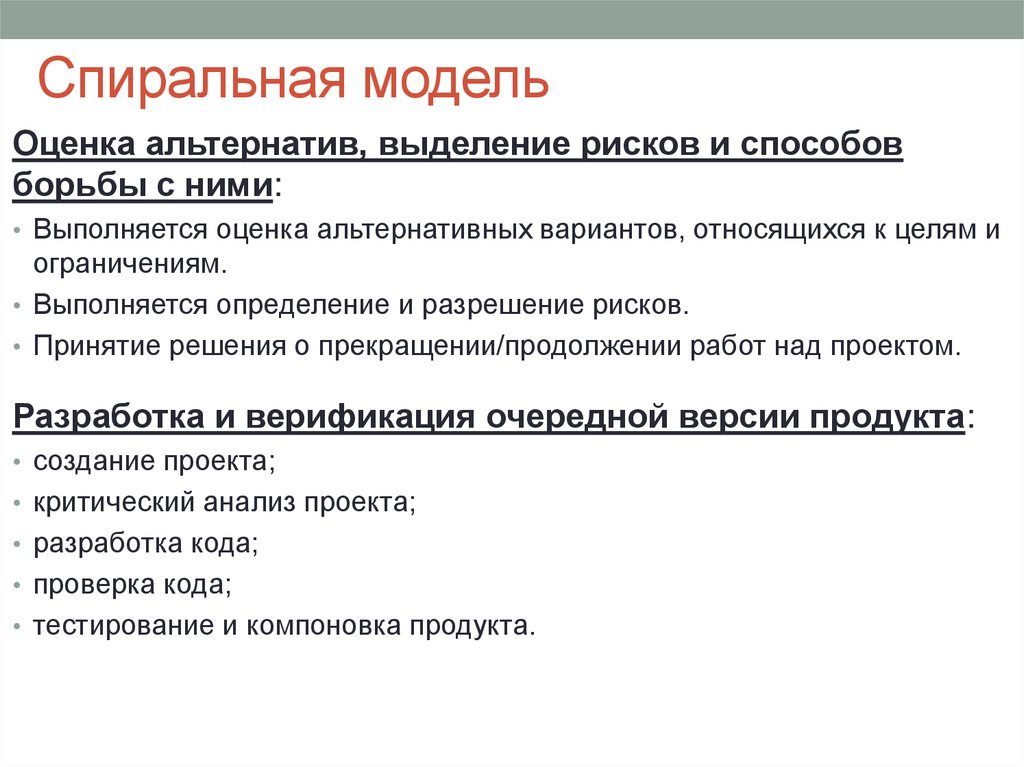 Спиральная модель

Оценка альтернатив, выделение рисков и способов борьбы с ними:

• Выполняется оценка альтернативных вариантов, относящихся к целям и ограничениям.
• Выполняется определение и разрешение рисков.
• Принятие решения о прекращении/продолжении работ над проектом.

Разработка и верификация очередной версии продукта:

• создание проекта;
• критический анализ проекта;
• разработка кода;
• проверка кода;
• тестирование и компоновка продукта.